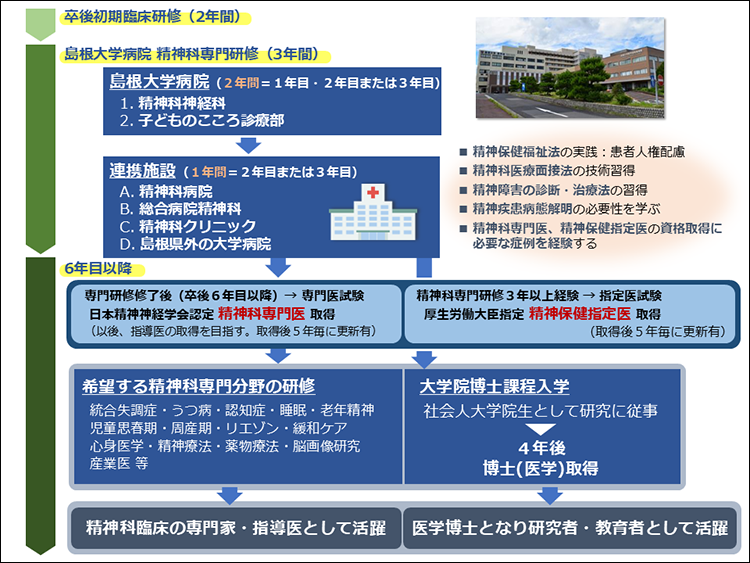 卒後初期臨床研修（2年間）

島根大学病院 精神科専門研修（3年間）

島根大学病院（2年間＝1年目・2年目または3年目）
1. 精神科神経科
2. 子どものこころ診療部

連携施設（1年間＝2年目または3年目）
A. 精神科病院
B. 総合病院精神科
C. 精神科クリニック
D. 島根県外の大学病院

■ 精神保健福祉法の実践：患者人権配慮
■ 精神科医療面接法の技術習得
■ 精神障害の診断・治療法の習得
■ 精神疾患病態解明の必要性を学ぶ
■ 精神科専門医、精神保健指定医の資格取得に必要な症例を経験する

6年目以降

専門研修修了後（卒後6年目以降）→ 専門医試験
日本精神神経学会認定 精神科専門医 取得
（以後、指導医の取得を目指す。取得後5年毎に更新有）

精神科専門研修3年以上経験 → 指定医試験
厚生労働大臣指定 精神保健指定医 取得
（取得後5年毎に更新有）

希望する精神科専門分野の研修
統合失調症・うつ病・認知症・睡眠・老年精神
児童思春期・周産期・リエゾン・緩和ケア
心身医学・精神療法・薬物療法・脳画像研究
産業医 等

大学院博士課程入学
社会人大学院生として研究に従事
4年後
博士(医学)取得

精神科臨床の専門家・指導医として活躍

医学博士となり研究者・教育者として活躍